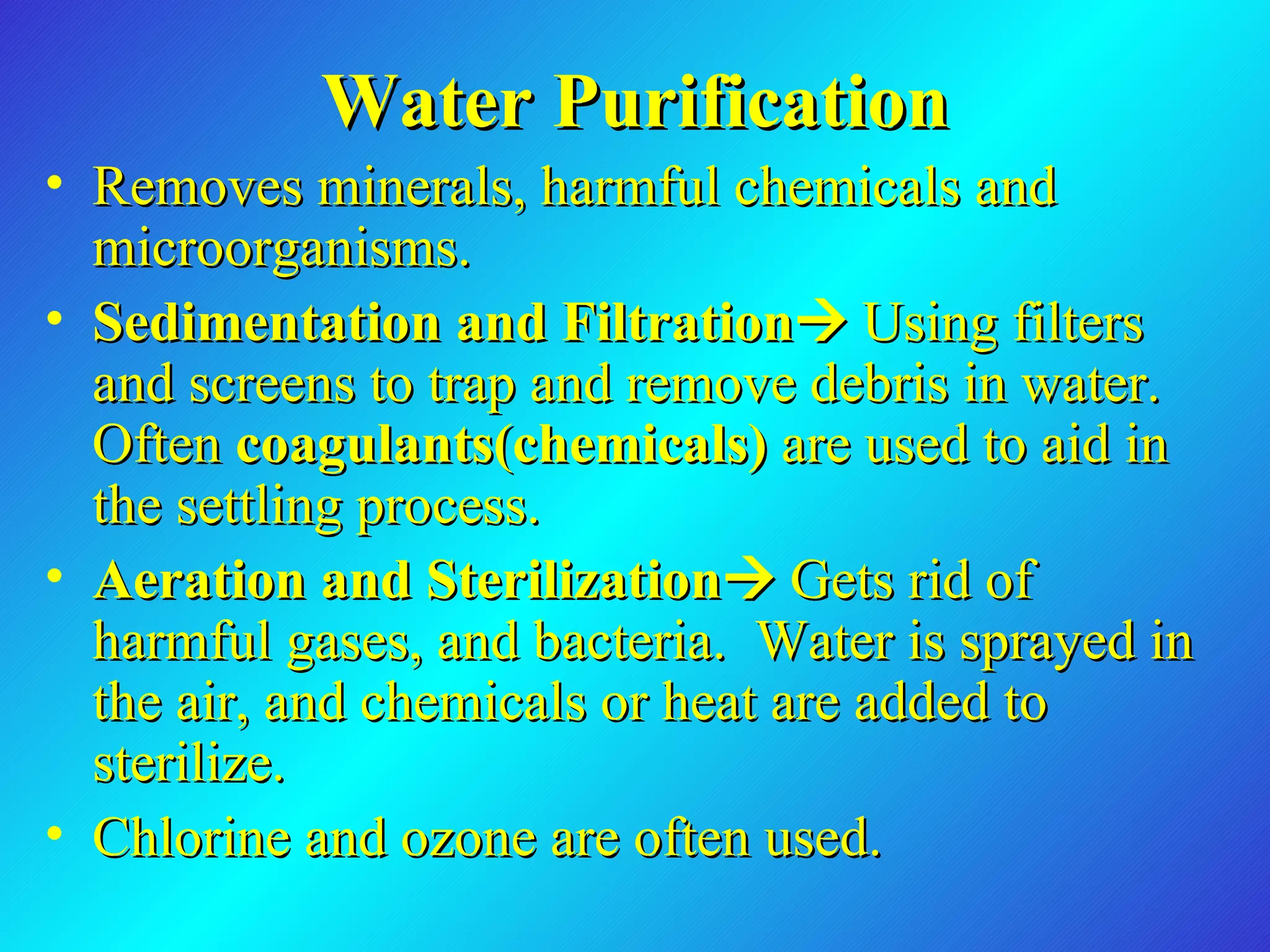 Water Purification

• Removes minerals, harmful chemicals and microorganisms.

• Sedimentation and Filtration→ Using filters and screens to trap and remove debris in water. Often coagulants(chemicals) are used to aid in the settling process.

• Aeration and Sterilization→ Gets rid of harmful gases, and bacteria. Water is sprayed in the air, and chemicals or heat are added to sterilize.

• Chlorine and ozone are often used.